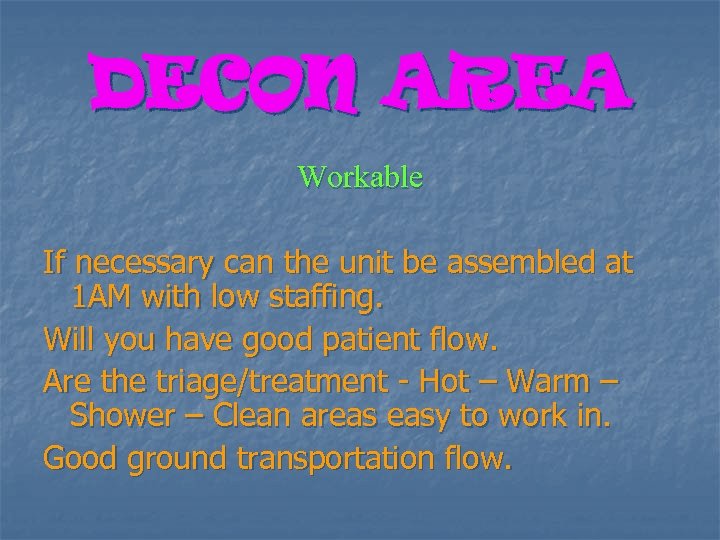 DECON AREA

Workable

If necessary can the unit be assembled at 1AM with low staffing.

Will you have good patient flow.

Are the triage/treatment - Hot – Warm – Shower – Clean areas easy to work in.

Good ground transportation flow.